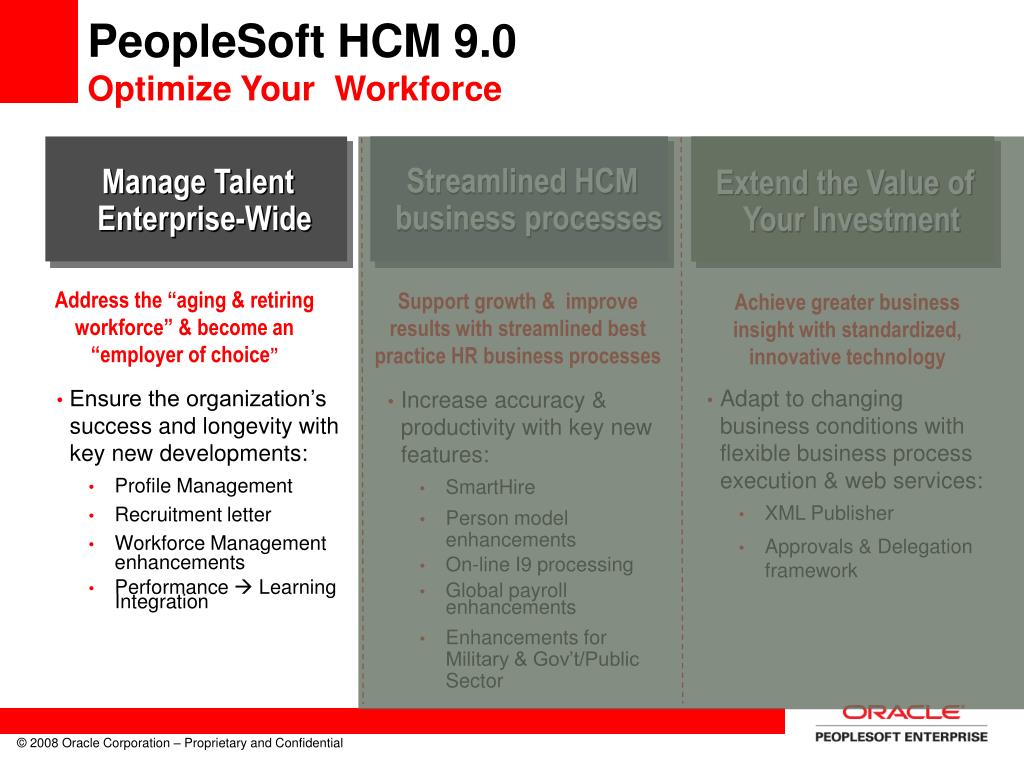 PeopleSoft HCM 9.0
Optimize Your Workforce

Manage Talent Enterprise-Wide

Address the “aging & retiring workforce” & become an “employer of choice”

• Ensure the organization’s success and longevity with key new developments:
• Profile Management
• Recruitment letter
• Workforce Management enhancements
• Performance → Learning Integration

Streamlined HCM business processes

Support growth & improve results with streamlined best practice HR business processes

• Increase accuracy & productivity with key new features:
• SmartHire
• Person model enhancements
• On-line I9 processing
• Global payroll enhancements
• Enhancements for Military & Gov’t/Public Sector

Extend the Value of Your Investment

Achieve greater business insight with standardized, innovative technology

• Adapt to changing business conditions with flexible business process execution & web services:
• XML Publisher
• Approvals & Delegation framework

© 2008 Oracle Corporation – Proprietary and Confidential

ORACLE
PEOPLESOFT ENTERPRISE